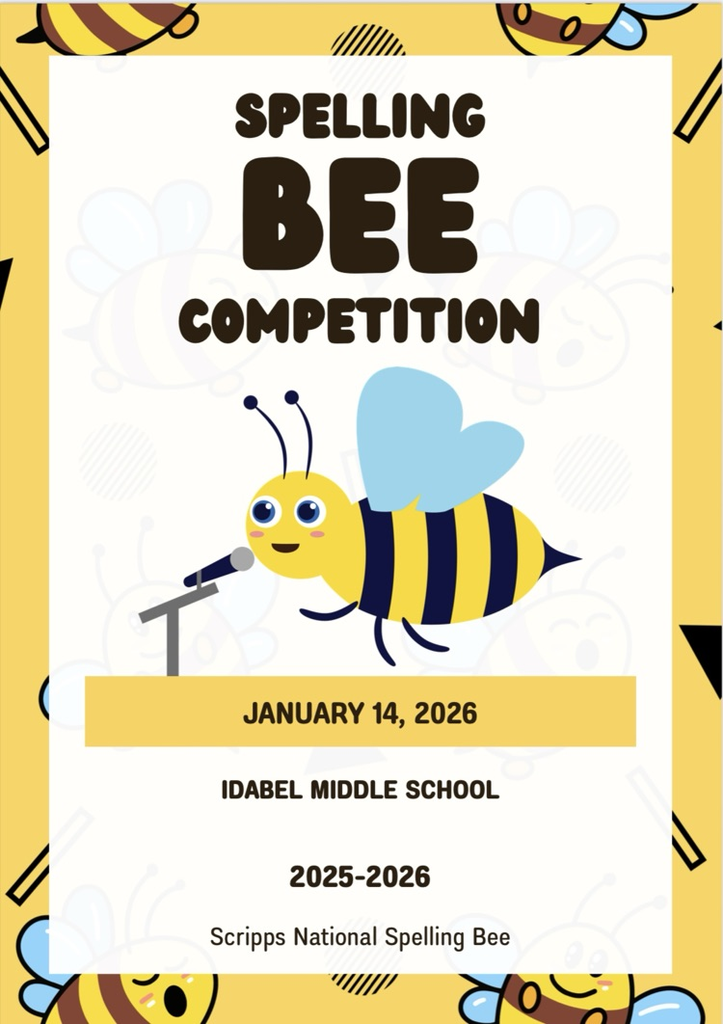 SPELLING
BEE
COMPETITION

JANUARY 14, 2026

IDABEL MIDDLE SCHOOL

2025-2026

Scripps National Spelling Bee